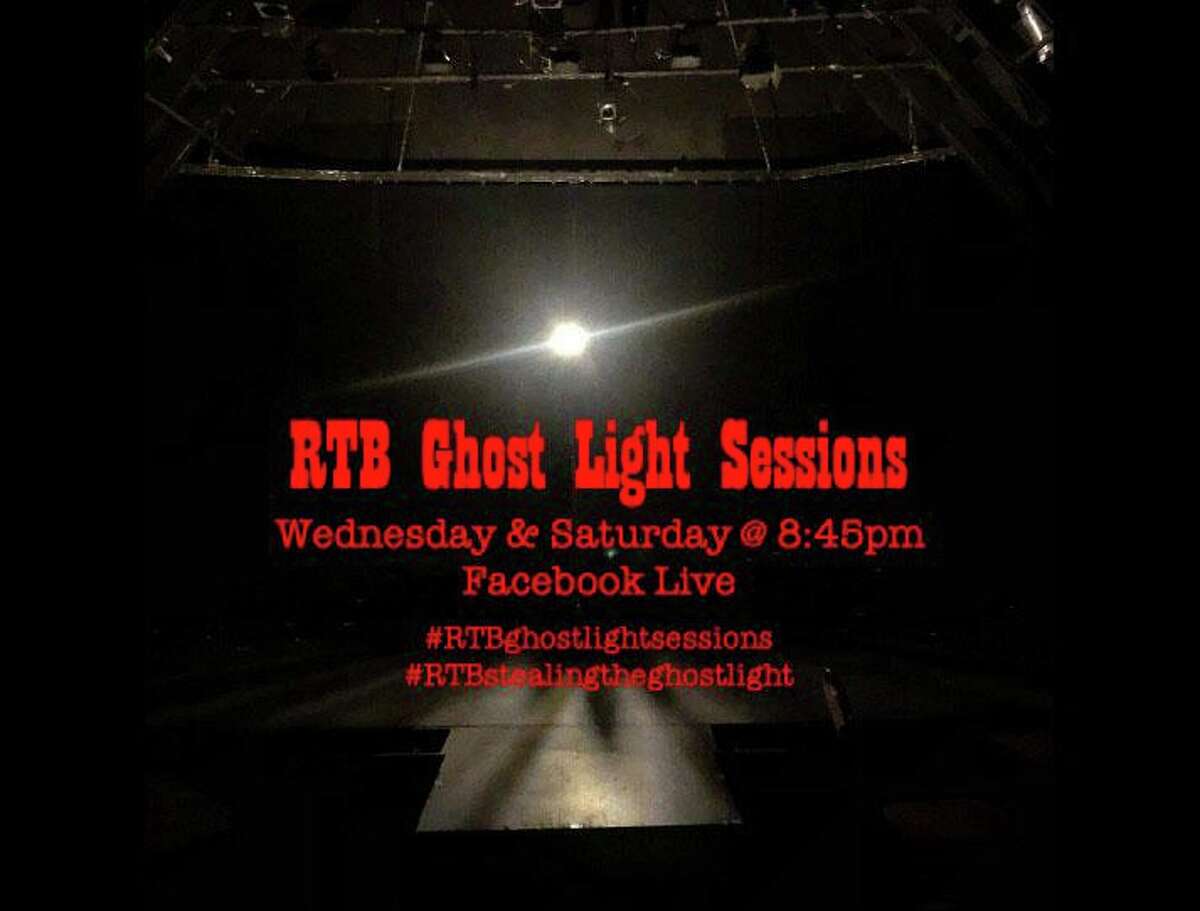 RTB Ghost Light Sessions

Wednesday & Saturday @ 8:45pm
Facebook Live

#RTBghostlightsessions
#RTBstealingtheghostlight